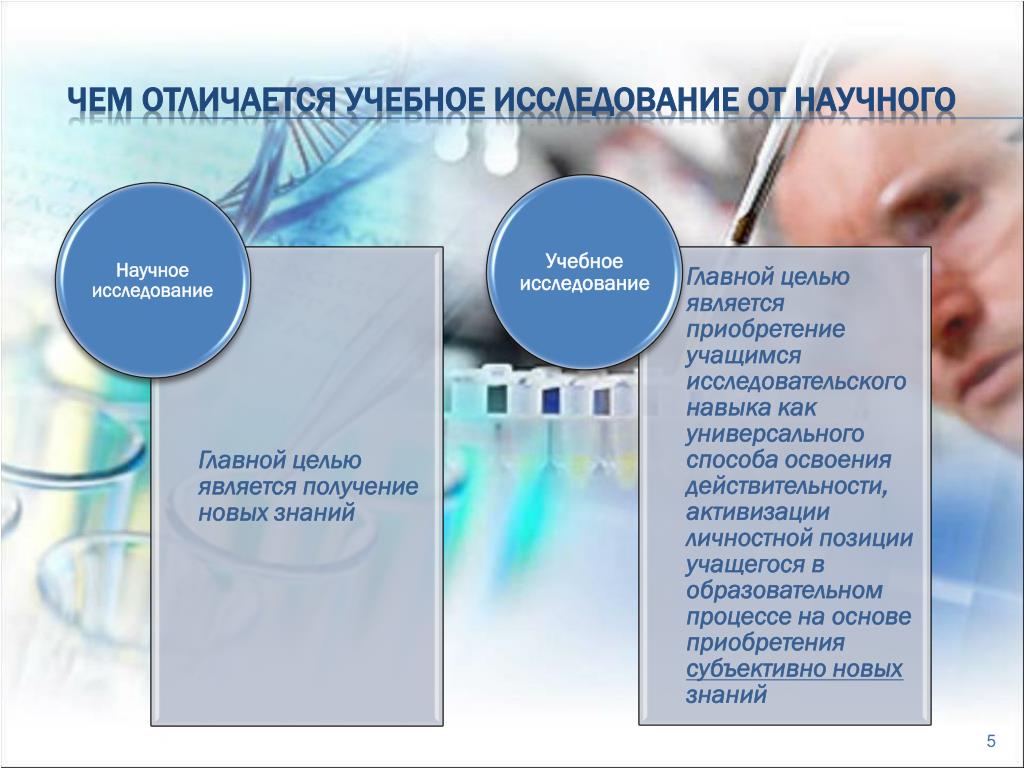 ЧЕМ ОТЛИЧАЕТСЯ УЧЕБНОЕ ИССЛЕДОВАНИЕ ОТ НАУЧНОГО

Научное исследование

Главной целью является получение новых знаний

Учебное исследование

Главной целью является приобретение учащимся исследовательского навыка как универсального способа освоения действительности, активизации личностной позиции учащегося в образовательном процессе на основе приобретения субъективно новых знаний

5